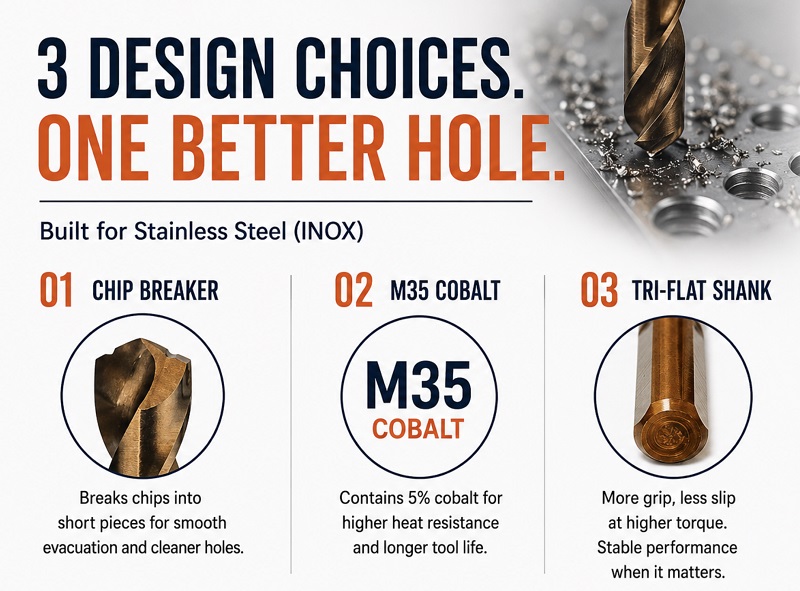 3 DESIGN CHOICES.
ONE BETTER HOLE.

Built for Stainless Steel (INOX)

01 CHIP BREAKER

Breaks chips into short pieces for smooth evacuation and cleaner holes.

02 M35 COBALT

M35
COBALT

Contains 5% cobalt for higher heat resistance and longer tool life.

03 TRI-FLAT SHANK

More grip, less slip at higher torque. Stable performance when it matters.